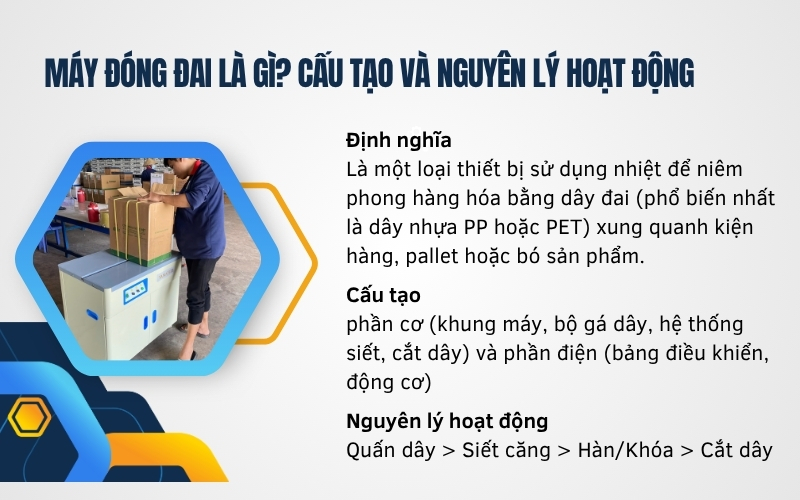 MÁY ĐÓNG ĐAI LÀ GÌ? CẤU TẠO VÀ NGUYÊN LÝ HOẠT ĐỘNG

Định nghĩa
Là một loại thiết bị sử dụng nhiệt để niêm phong hàng hóa bằng dây đai (phổ biến nhất là dây nhựa PP hoặc PET) xung quanh kiện hàng, pallet hoặc bó sản phẩm.

Cấu tạo
phần cơ (khung máy, bộ gá dây, hệ thống siết, cắt dây) và phần điện (bảng điều khiển, động cơ)

Nguyên lý hoạt động
Quấn dây > Siết căng > Hàn/Khóa > Cắt dây